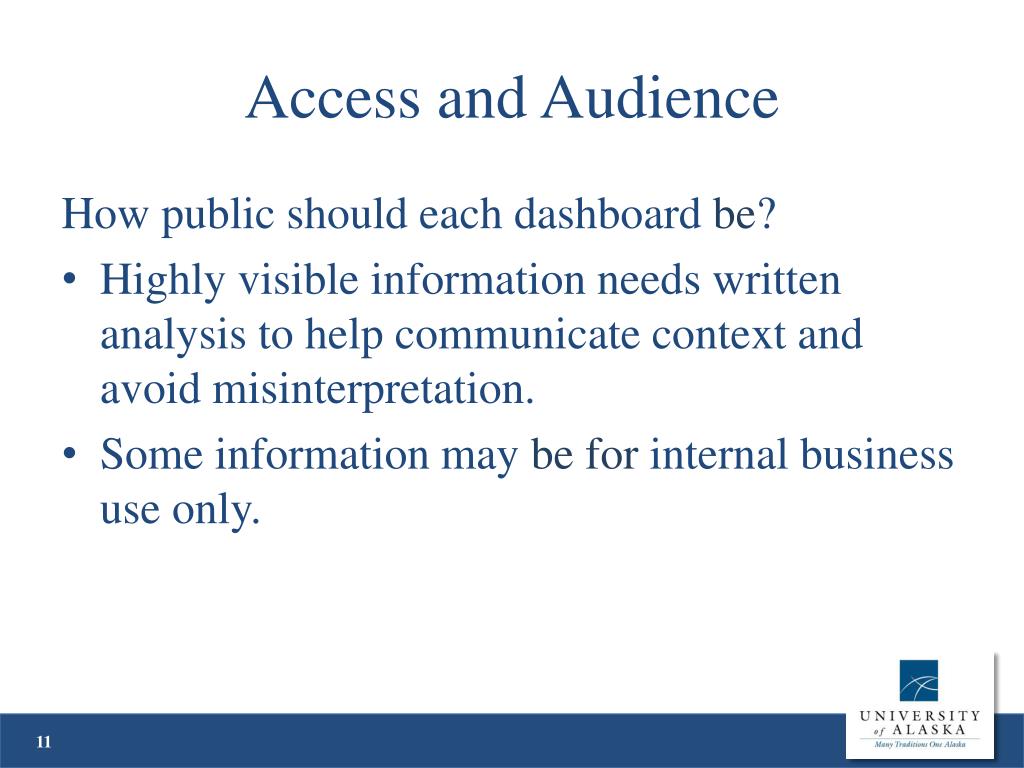 Access and Audience

How public should each dashboard be?

• Highly visible information needs written analysis to help communicate context and avoid misinterpretation.

• Some information may be for internal business use only.

11

UNIVERSITY of ALASKA
Many Traditions One Alaska